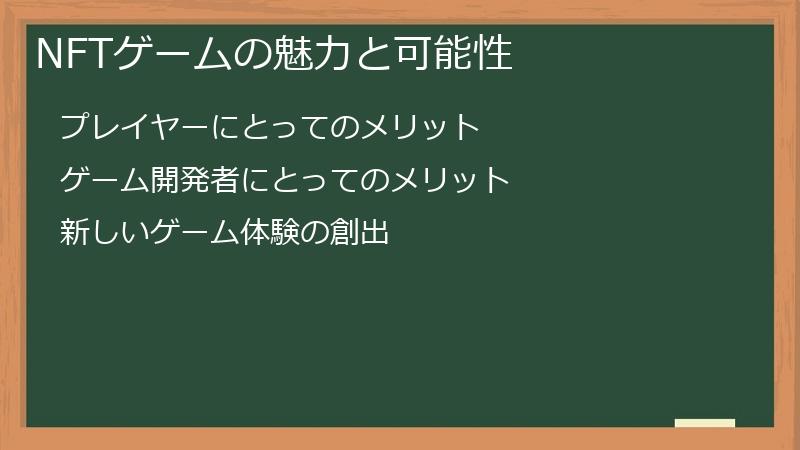 NFTゲームの魅力と可能性

プレイヤーにとってのメリット

ゲーム開発者にとってのメリット

新しいゲーム体験の創出